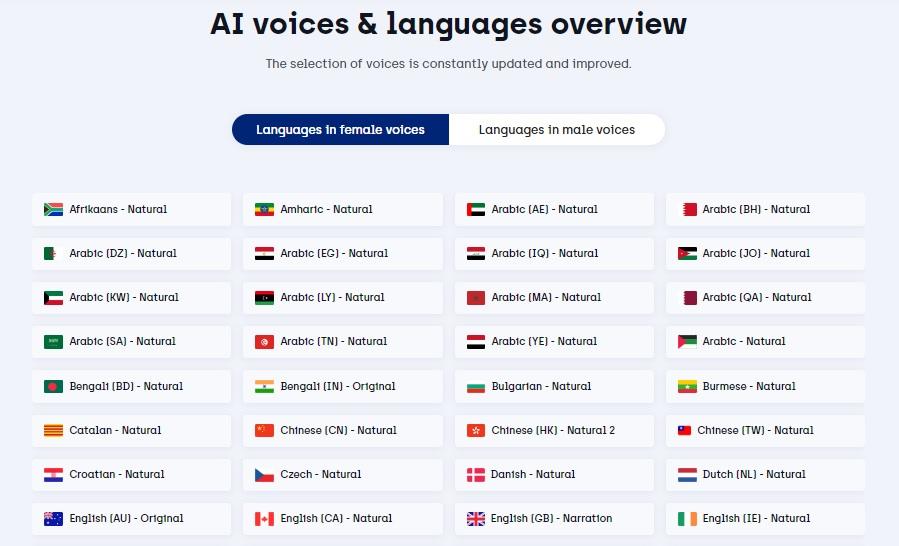 AI voices & languages overview

The selection of voices is constantly updated and improved.

Languages in female voices

Languages in male voices

Afrikaans - Natural

Amharic - Natural

Arabic (AE) - Natural

Arabic (BH) - Natural

Arabic (DZ) - Natural

Arabic (EG) - Natural

Arabic (IQ) - Natural

Arabic (JO) - Natural

Arabic (KW) - Natural

Arabic (LY) - Natural

Arabic (MA) - Natural

Arabic (QA) - Natural

Arabic (SA) - Natural

Arabic (TN) - Natural

Arabic (YE) - Natural

Arabic - Natural

Bengali (BD) - Natural

Bengali (IN) - Original

Bulgarian - Natural

Burmese - Natural

Catalan - Natural

Chinese (CN) - Natural

Chinese (HK) - Natural 2

Chinese (TW) - Natural

Croatian - Natural

Czech - Natural

Danish - Natural

Dutch (NL) - Natural

English (AU) - Original

English (CA) - Natural

English (GB) - Narration

English (IE) - Natural